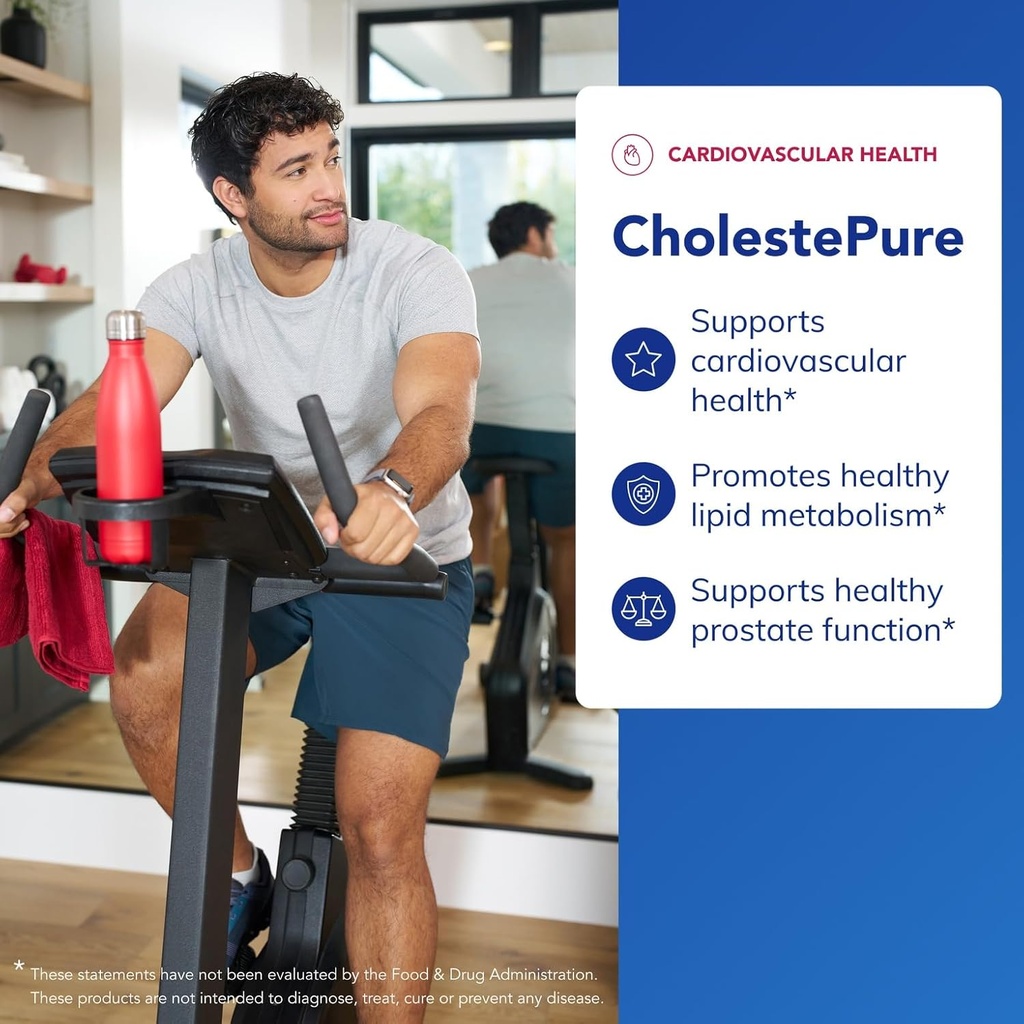 CARDIOVASCULAR HEALTH

CholestePure

Supports cardiovascular health*

Promotes healthy lipid metabolism*

Supports healthy prostate function*

* These statements have not been evaluated by the Food & Drug Administration. These products are not intended to diagnose, treat, cure or prevent any disease.